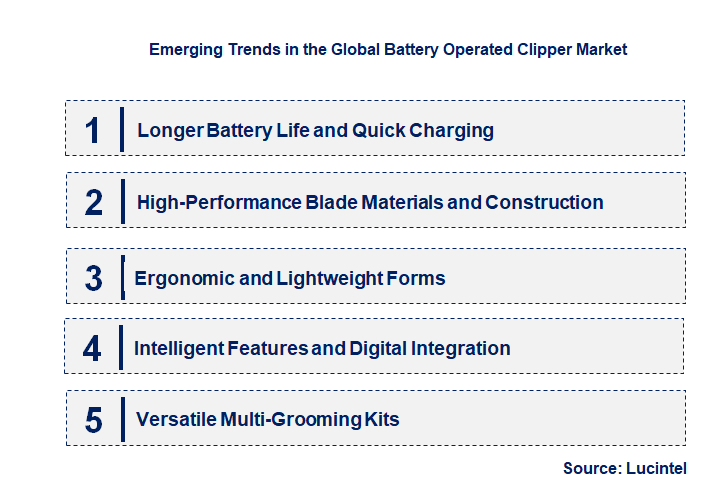 Emerging Trends in the Global Battery Operated Clipper Market

1 Longer Battery Life and Quick Charging

2 High-Performance Blade Materials and Construction

3 Ergonomic and Lightweight Forms

4 Intelligent Features and Digital Integration

5 Versatile Multi-Grooming Kits

Source: Lucintel